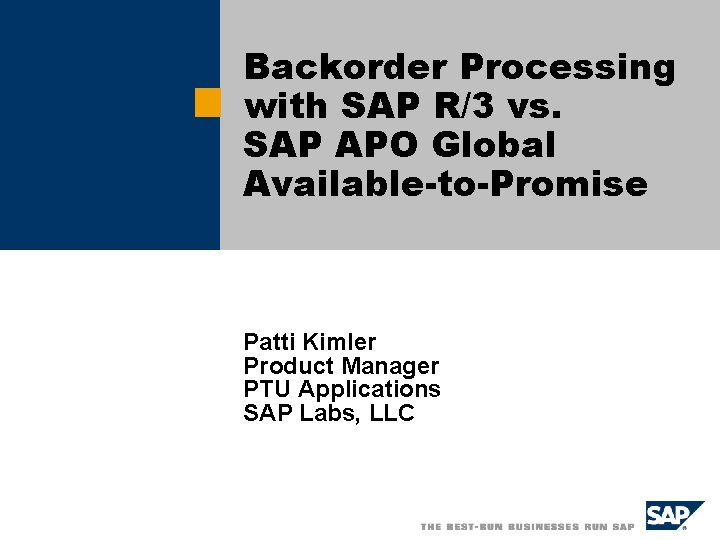 Backorder Processing with SAP R/3 vs. SAP APO Global Available-to-Promise

Patti Kimler
Product Manager
PTU Applications
SAP Labs, LLC

THE BEST-RUN BUSINESSES RUN SAP

SAP